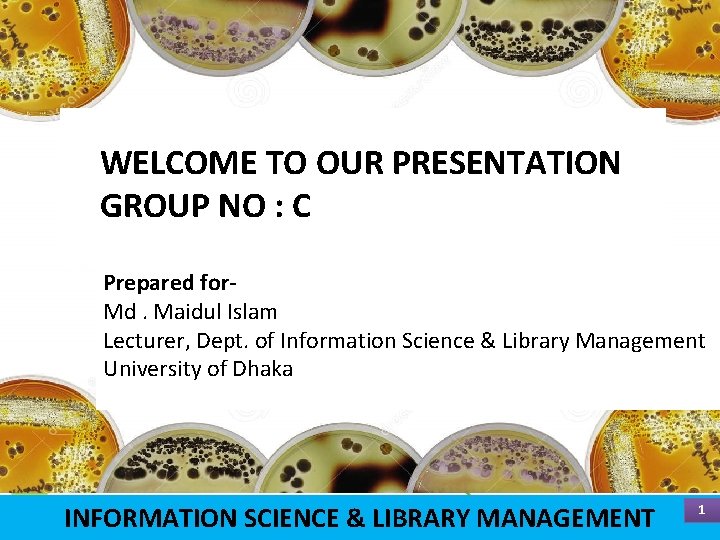 WELCOME TO OUR PRESENTATION
GROUP NO : C

Prepared for-
Md . Maidul Islam
Lecturer, Dept. of Information Science & Library Management
University of Dhaka

INFORMATION SCIENCE & LIBRARY MANAGEMENT

1